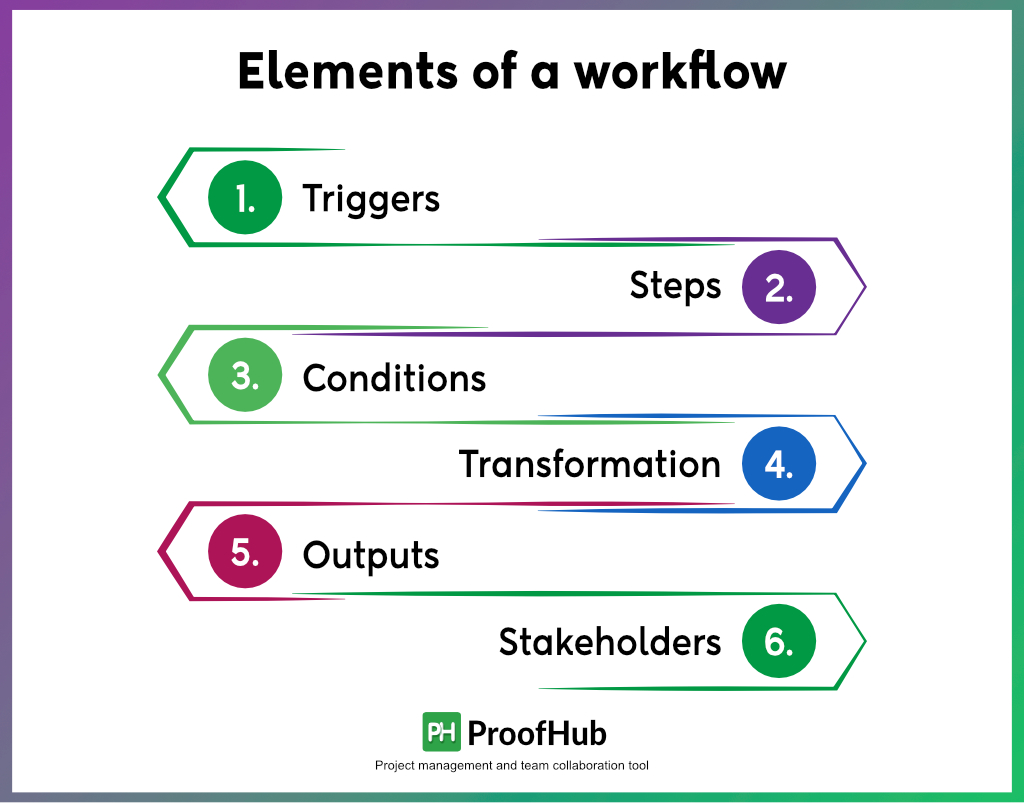 Elements of a workflow

1. Triggers

Steps 2.

3. Conditions

Transformation 4.

5. Outputs

Stakeholders 6.

PH ProofHub

Project management and team collaboration tool